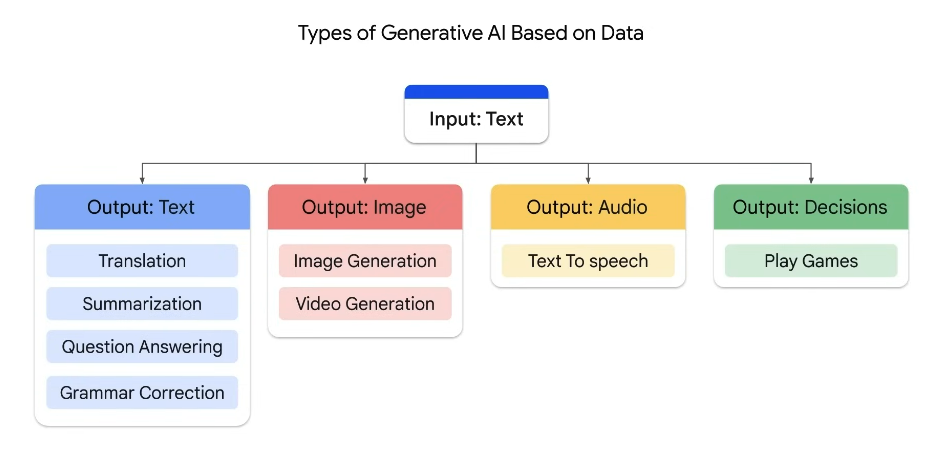 Types of Generative AI Based on Data

Input: Text

Output: Text
Translation
Summarization
Question Answering
Grammar Correction

Output: Image
Image Generation
Video Generation

Output: Audio
Text To speech

Output: Decisions
Play Games